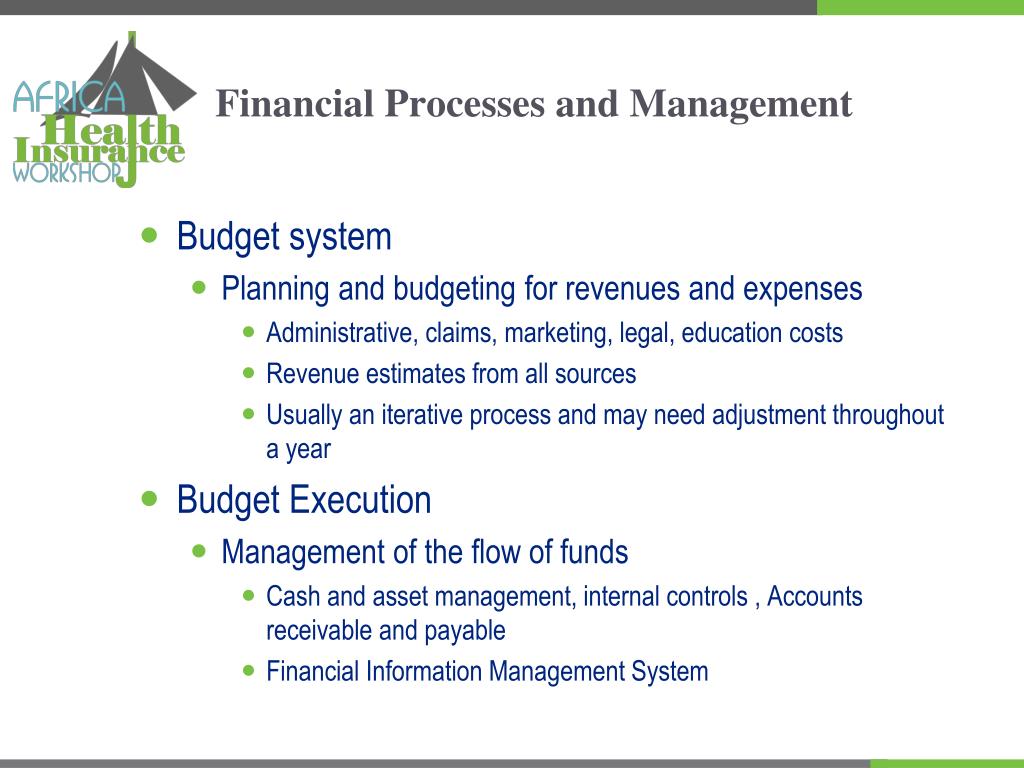 AFRICA Health Insurance WORKSHOP

Financial Processes and Management

- Budget system
  - Planning and budgeting for revenues and expenses
    - Administrative, claims, marketing, legal, education costs
    - Revenue estimates from all sources
    - Usually an iterative process and may need adjustment throughout a year
- Budget Execution
  - Management of the flow of funds
    - Cash and asset management, internal controls , Accounts receivable and payable
    - Financial Information Management System